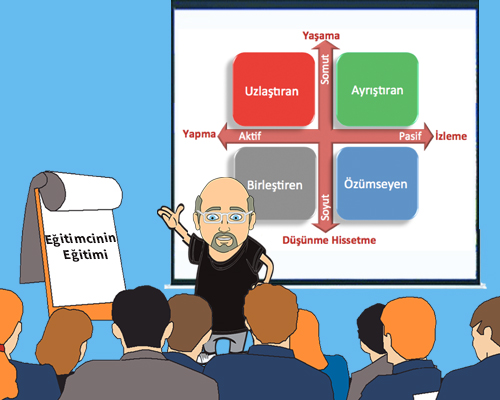 Yaşama

Somut

Uzlaştıran

Ayrıştıran

Yapma

Aktif

Pasif

İzleme

Birleştiren

Özümseyen

Soyut

Düşünme Hissetme

Eğitimcinin Eğitimi